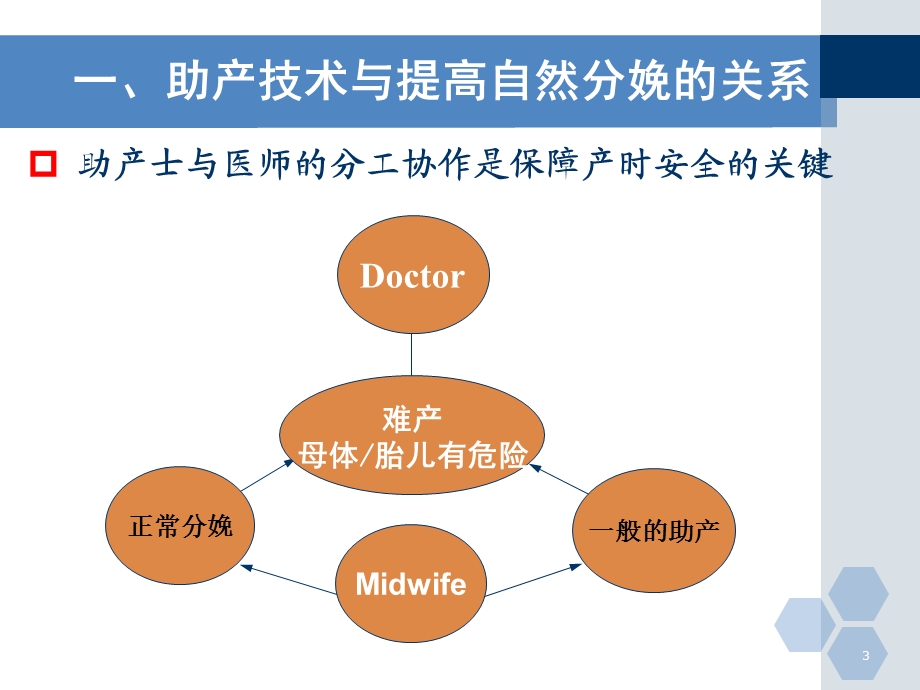 一、助产技术与提高自然分娩的关系

助产士与医师的分工协作是保障产时安全的关键

Doctor

难产
母体/胎儿有危险

正常分娩

一般的助产

Midwife

3